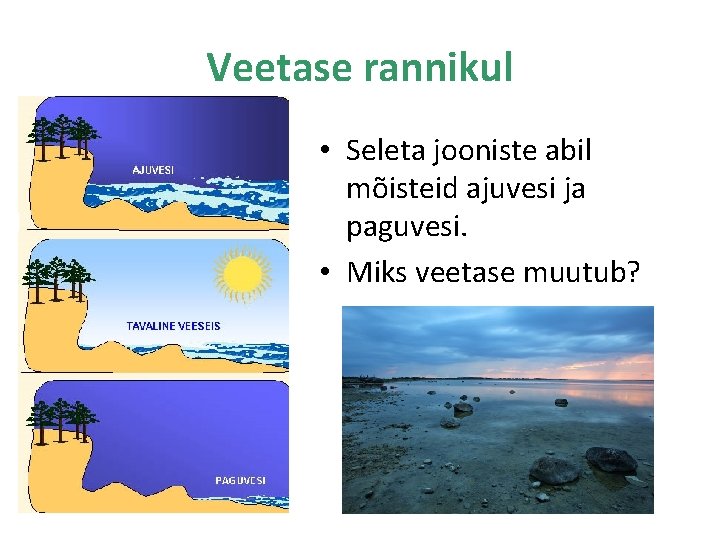 Veetase rannikul

AJUVESI

TAVALINE VEESEIS

PAGUVESI

• Seleta jooniste abil mõisteid ajuvesi ja paguvesi.
• Miks veetase muutub?